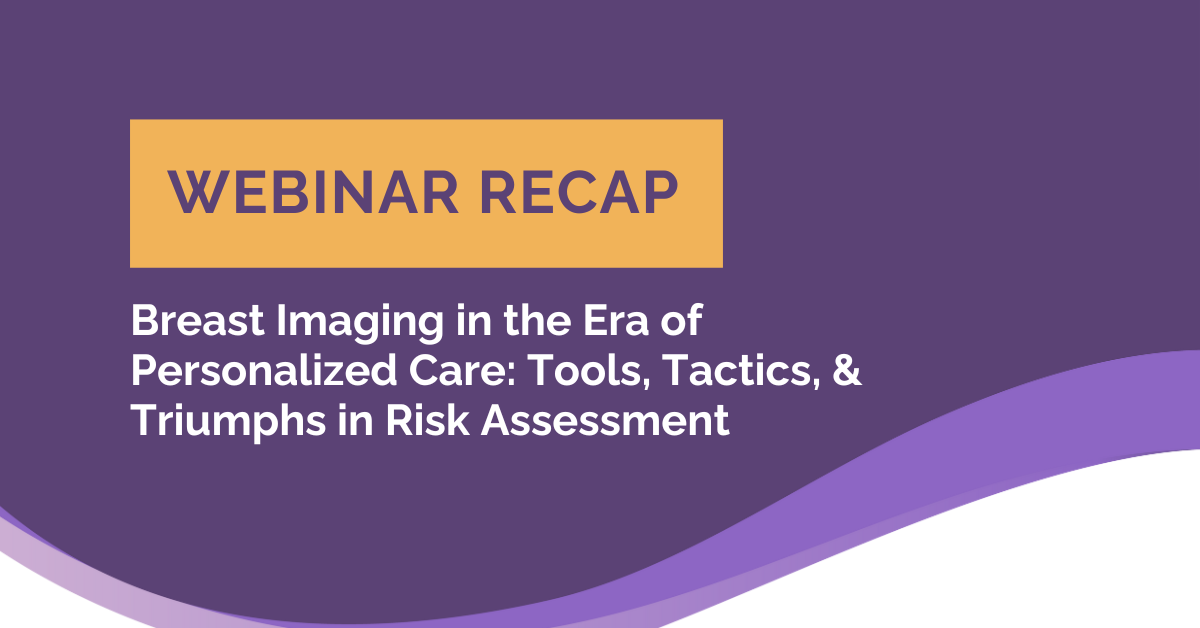 WEBINAR RECAP

Breast Imaging in the Era of Personalized Care: Tools, Tactics, & Triumphs in Risk Assessment